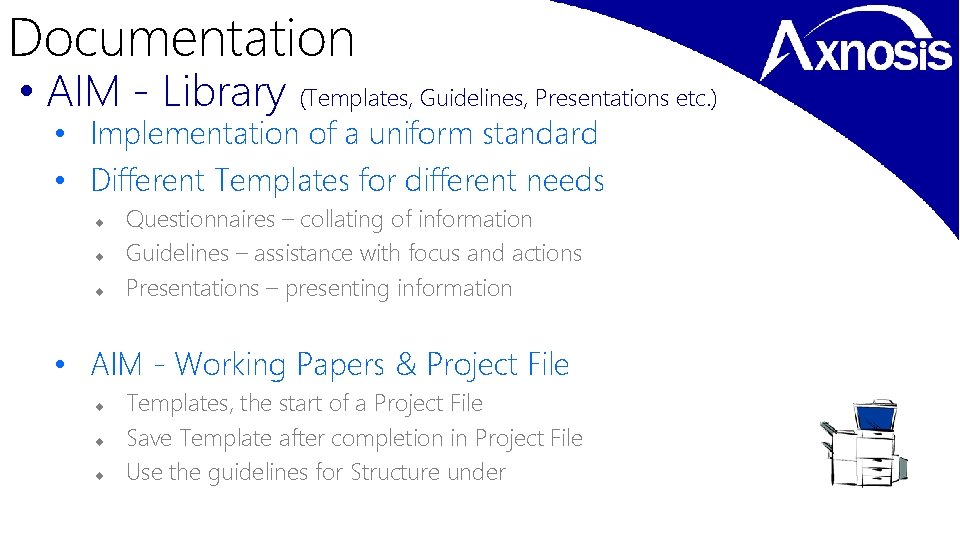 Documentation

Axnosis

• AIM - Library (Templates, Guidelines, Presentations etc.)

• Implementation of a uniform standard

• Different Templates for different needs

◆ Questionnaires – collating of information

◆ Guidelines – assistance with focus and actions

◆ Presentations – presenting information

• AIM - Working Papers & Project File

◆ Templates, the start of a Project File

◆ Save Template after completion in Project File

◆ Use the guidelines for Structure under